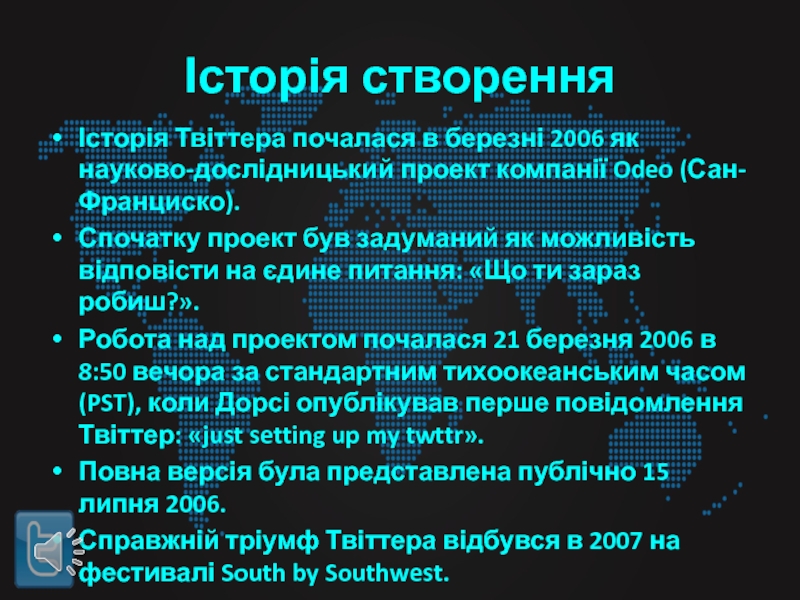 Історія створення

• Історія Твіттера почалася в березні 2006 як науково-дослідницький проект компанії Odeo (Сан-Франциско).
• Спочатку проект був задуманий як можливість відповісти на єдине питання: «Що ти зараз робиш?».
• Робота над проектом почалася 21 березня 2006 в 8:50 вечора за стандартним тихоокеанським часом (PST), коли Дорсі опублікував перше повідомлення Твіттер: «just setting up my twttr».
• Повна версія була представлена публічно 15 липня 2006.
• Справжній тріумф Твіттера відбувся в 2007 на фестивалі South by Southwest.